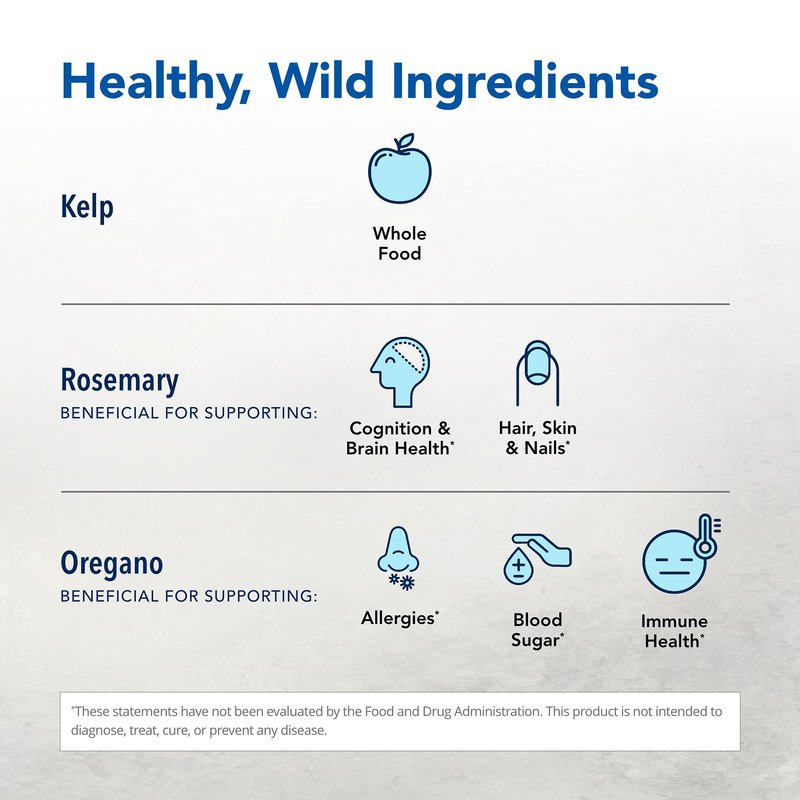 Healthy, Wild Ingredients

Kelp

Whole Food

Rosemary
BENEFICIAL FOR SUPPORTING:

Cognition & Brain Health*

Hair, Skin & Nails*

Oregano
BENEFICIAL FOR SUPPORTING:

Allergies*

Blood Sugar*

Immune Health*

*These statements have not been evaluated by the Food and Drug Administration. This product is not intended to diagnose, treat, cure, or prevent any disease.